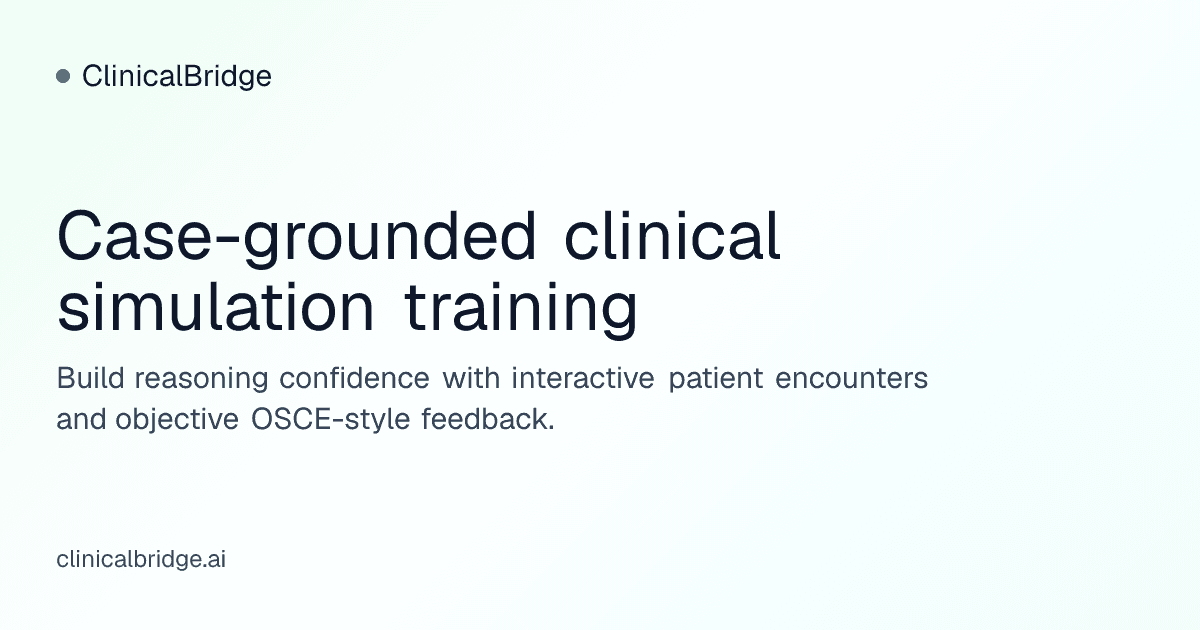 ClinicalBridge

Case-grounded clinical simulation training

Build reasoning confidence with interactive patient encounters and objective OSCE-style feedback.

clinicalbridge.ai